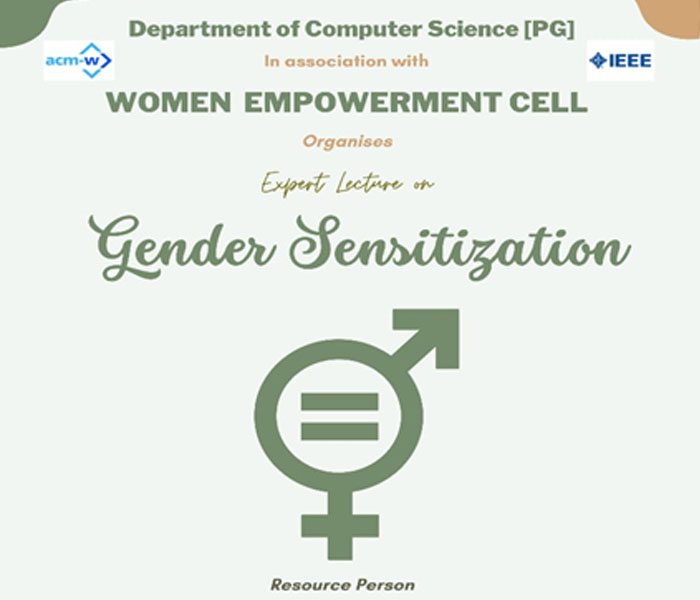 Department of Computer Science [PG]

acm-w

In association with

IEEE

WOMEN EMPOWERMENT CELL

Organises

Expert Lecture on

Gender Sensitization

Resource Person